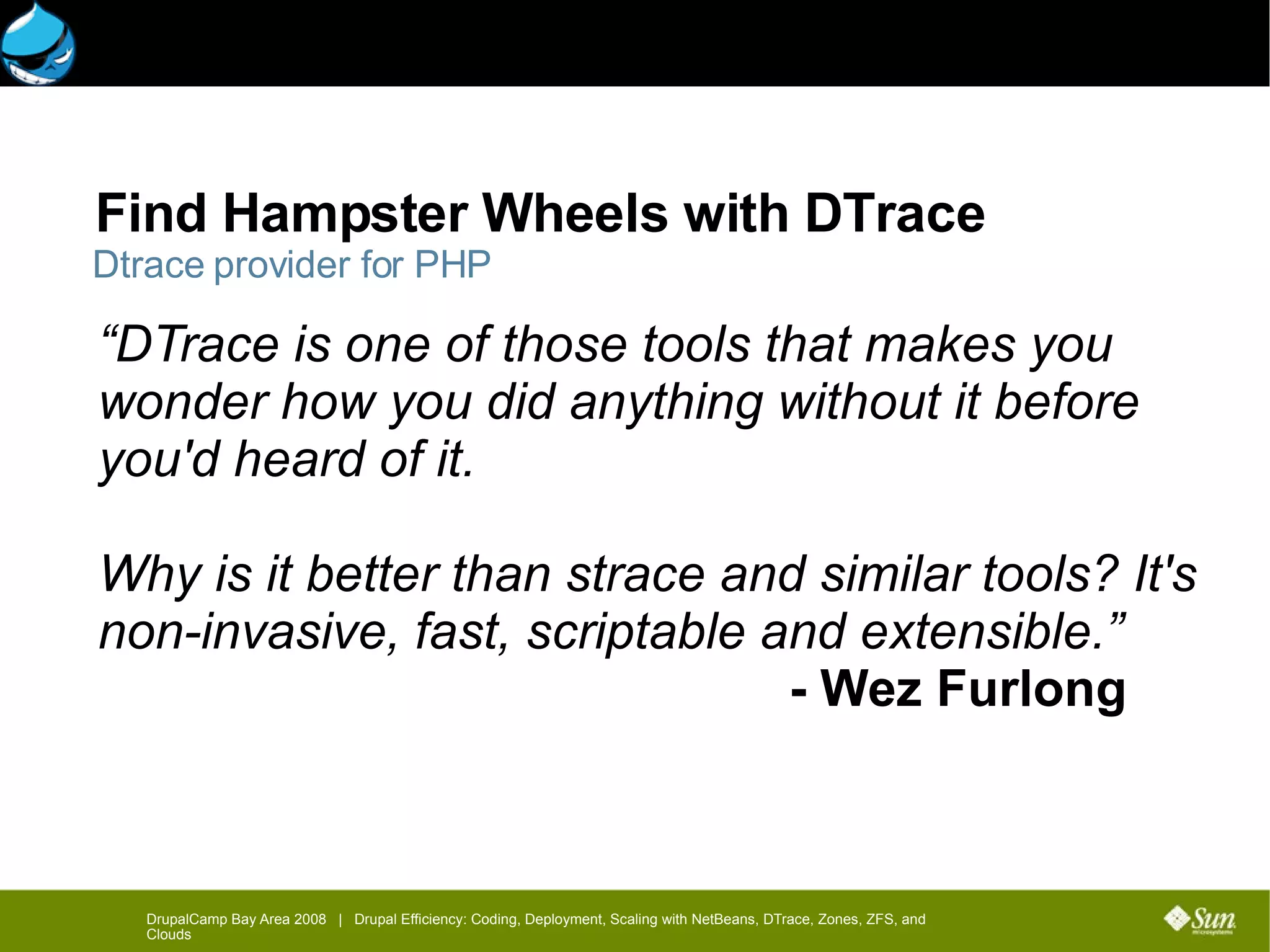 Find Hampster Wheels with DTrace
Dtrace provider for PHP

“DTrace is one of those tools that makes you wonder how you did anything without it before you'd heard of it.

Why is it better than strace and similar tools? It's non-invasive, fast, scriptable and extensible.”
- Wez Furlong

DrupalCamp Bay Area 2008 | Drupal Efficiency: Coding, Deployment, Scaling with NetBeans, DTrace, Zones, ZFS, and Clouds

Sun microsystems